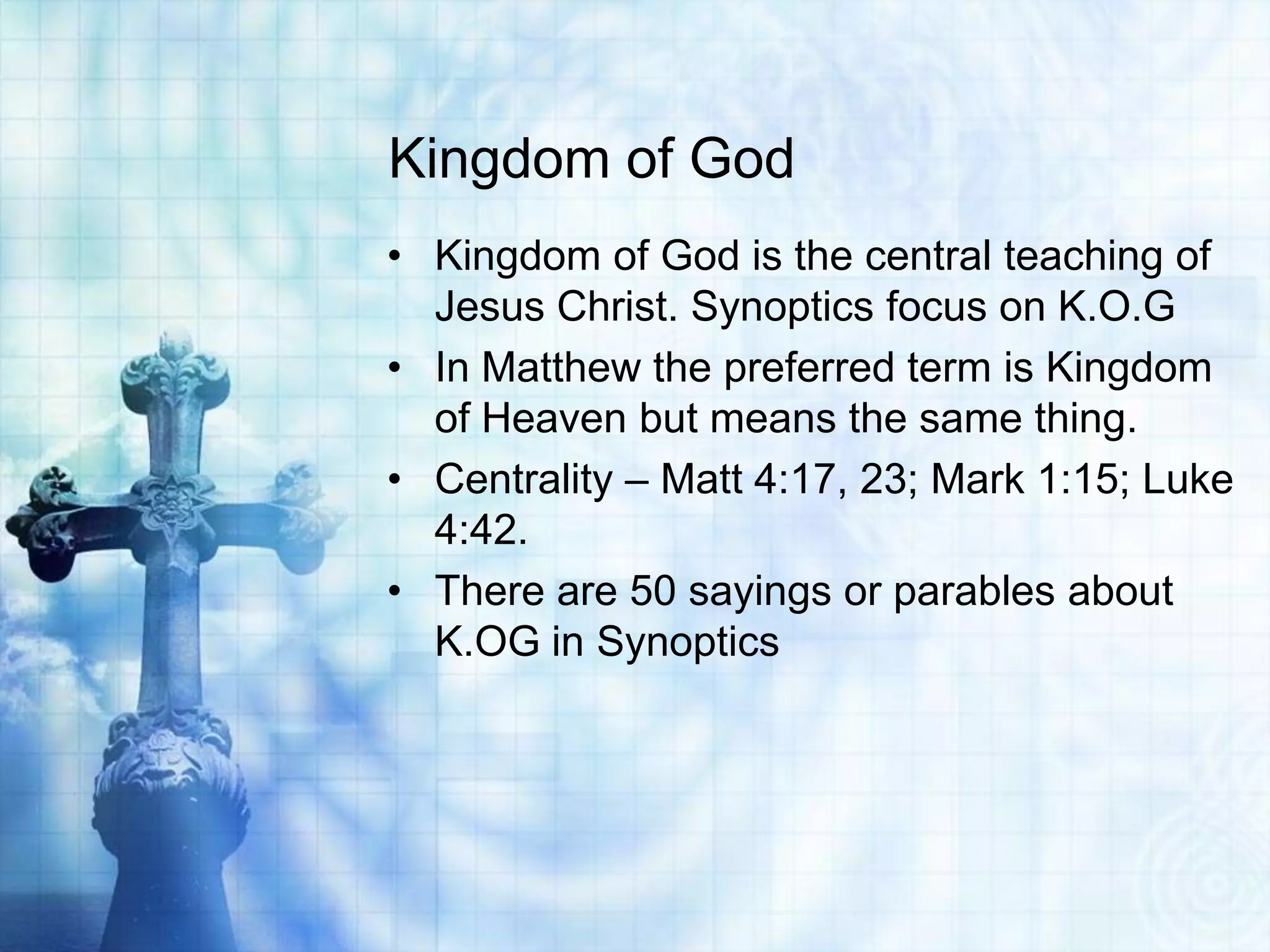 Kingdom of God

• Kingdom of God is the central teaching of Jesus Christ. Synoptics focus on K.O.G

• In Matthew the preferred term is Kingdom of Heaven but means the same thing.

• Centrality – Matt 4:17, 23; Mark 1:15; Luke 4:42.

• There are 50 sayings or parables about K.OG in Synoptics